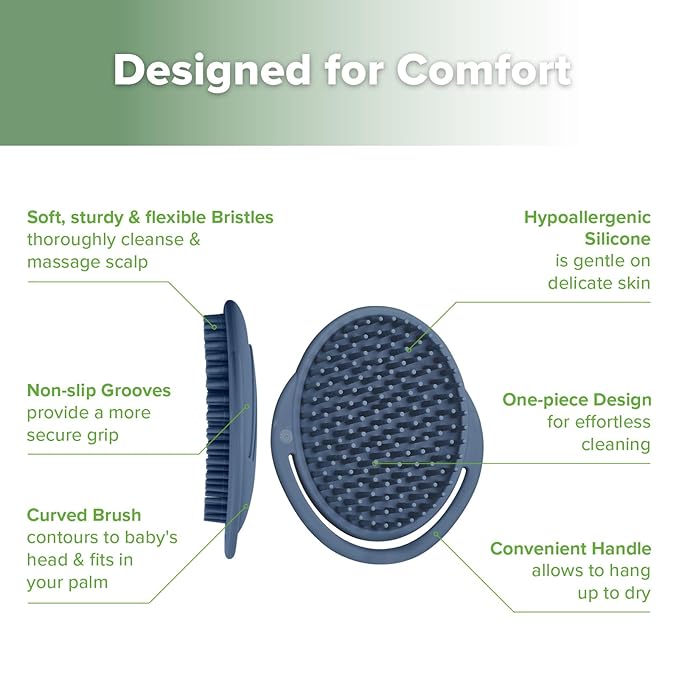 Designed for Comfort

Soft, sturdy & flexible Bristles thoroughly cleanse & massage scalp

Non-slip Grooves provide a more secure grip

Curved Brush contours to baby's head & fits in your palm

Hypoallergenic Silicone is gentle on delicate skin

One-piece Design for effortless cleaning

Convenient Handle allows to hang up to dry